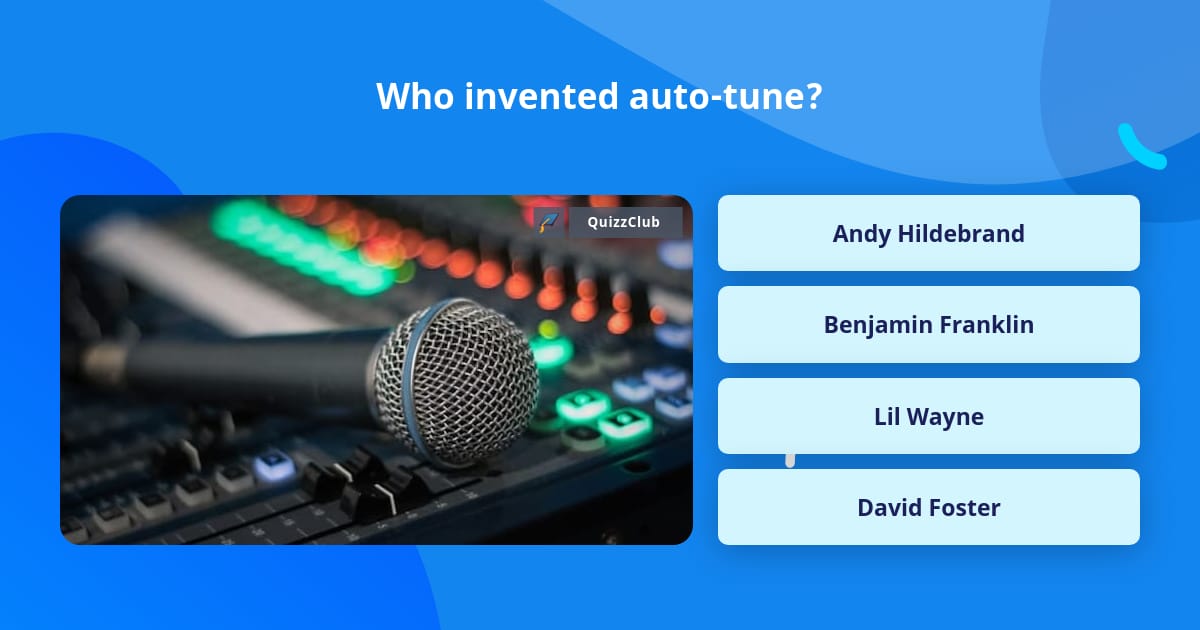 Who invented auto-tune?

QuizzClub

Andy Hildebrand

Benjamin Franklin

Lil Wayne

David Foster